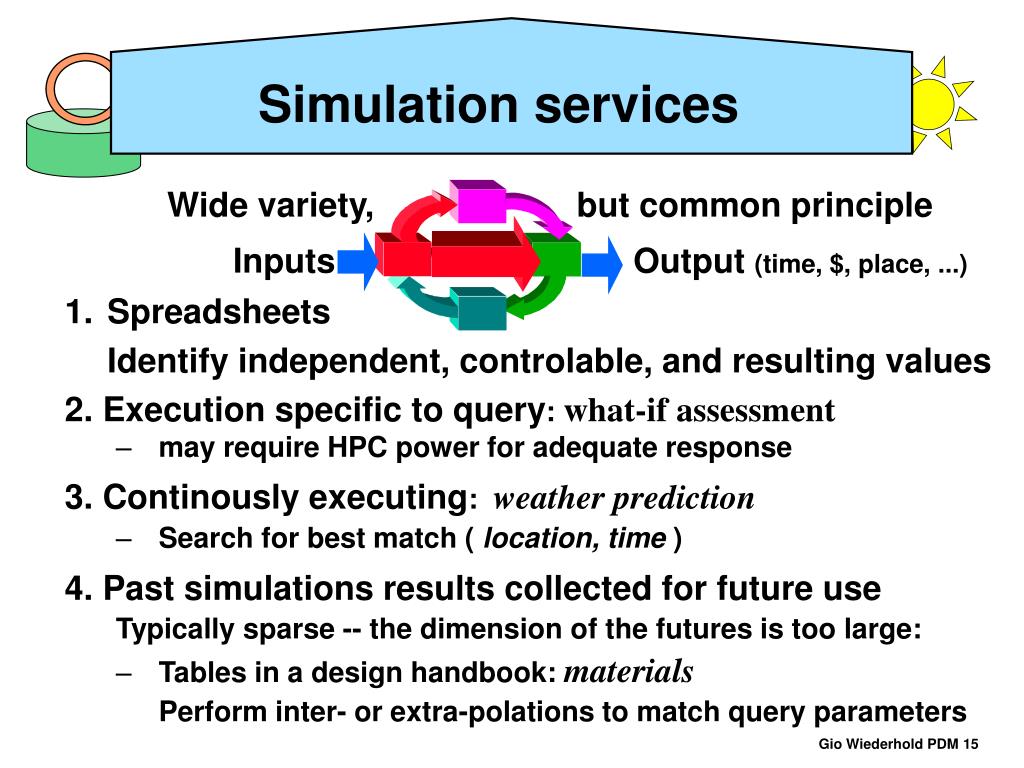 Simulation services

Wide variety, but common principle

Inputs Output (time, $, place, ...)

1. Spreadsheets

Identify independent, controlable, and resulting values

2. Execution specific to query: what-if assessment

– may require HPC power for adequate response

3. Continously executing: weather prediction

– Search for best match ( location, time )

4. Past simulations results collected for future use

Typically sparse -- the dimension of the futures is too large:

– Tables in a design handbook: materials

Perform inter- or extra-polations to match query parameters

Gio Wiederhold PDM 15